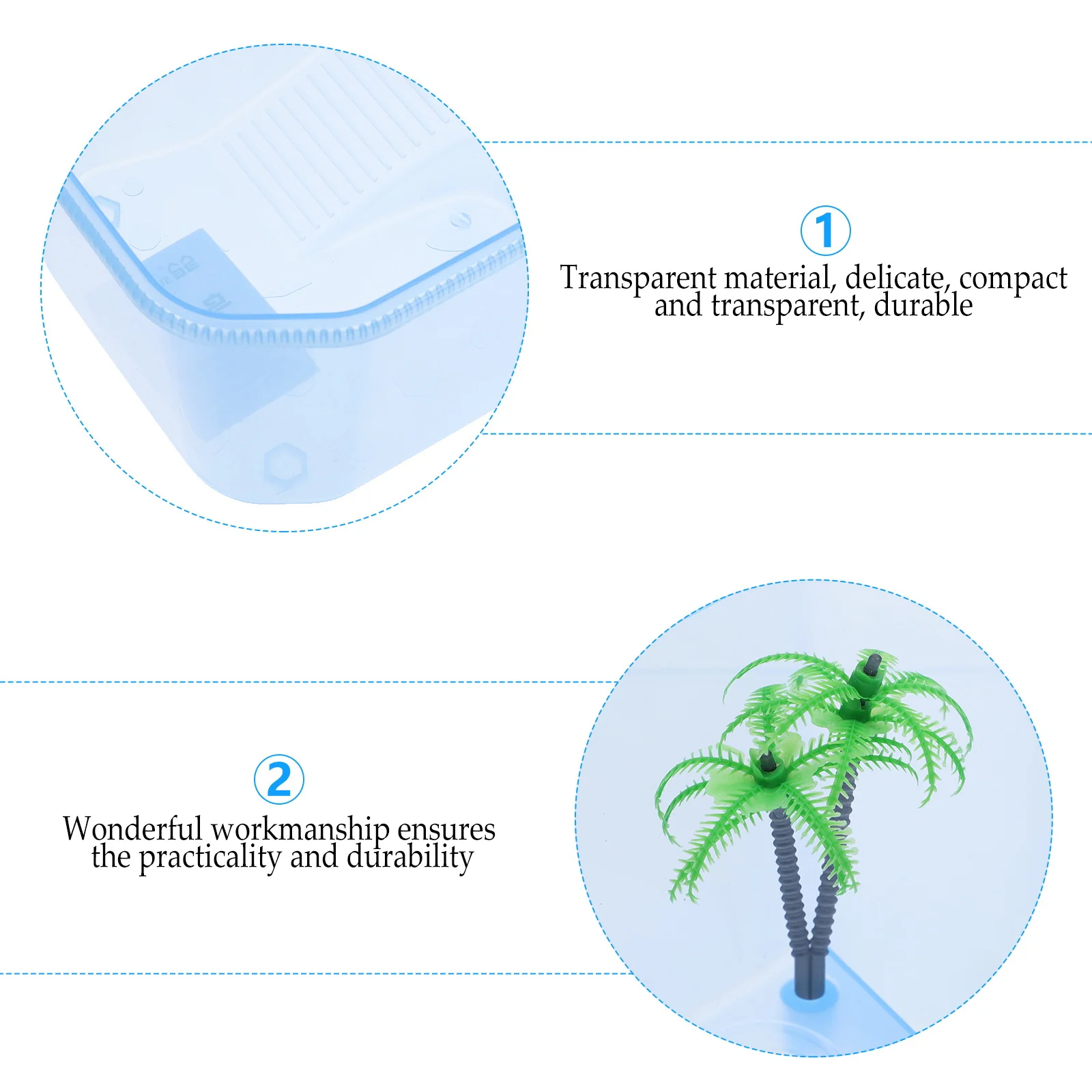 1
Transparent material, delicate, compact and transparent, durable

2
Wonderful workmanship ensures the practicality and durability